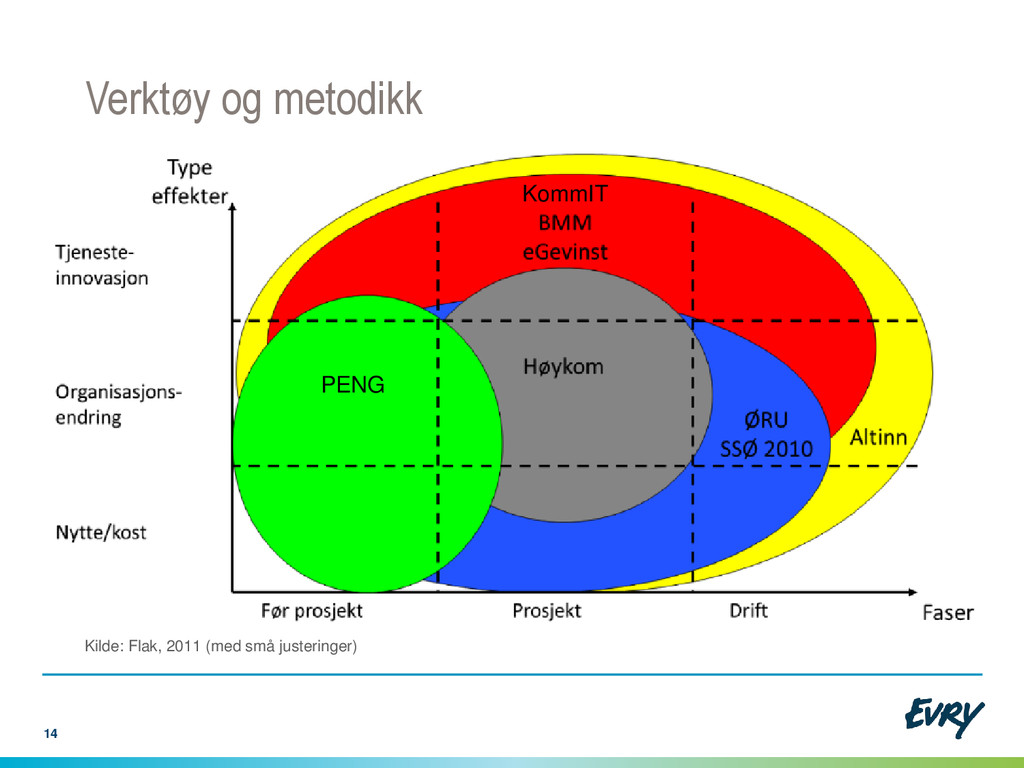 Verktøy og metodikk

Type effekter

Tjeneste-innovasjon

Organisasjons-endring

Nytte/kost

KommIT
BMM
eGevinst

PENG

Høykom

ØRU
SSØ 2010

Altinn

Før prosjekt

Prosjekt

Drift

Faser

Kilde: Flak, 2011 (med små justeringer)

14

EVRY